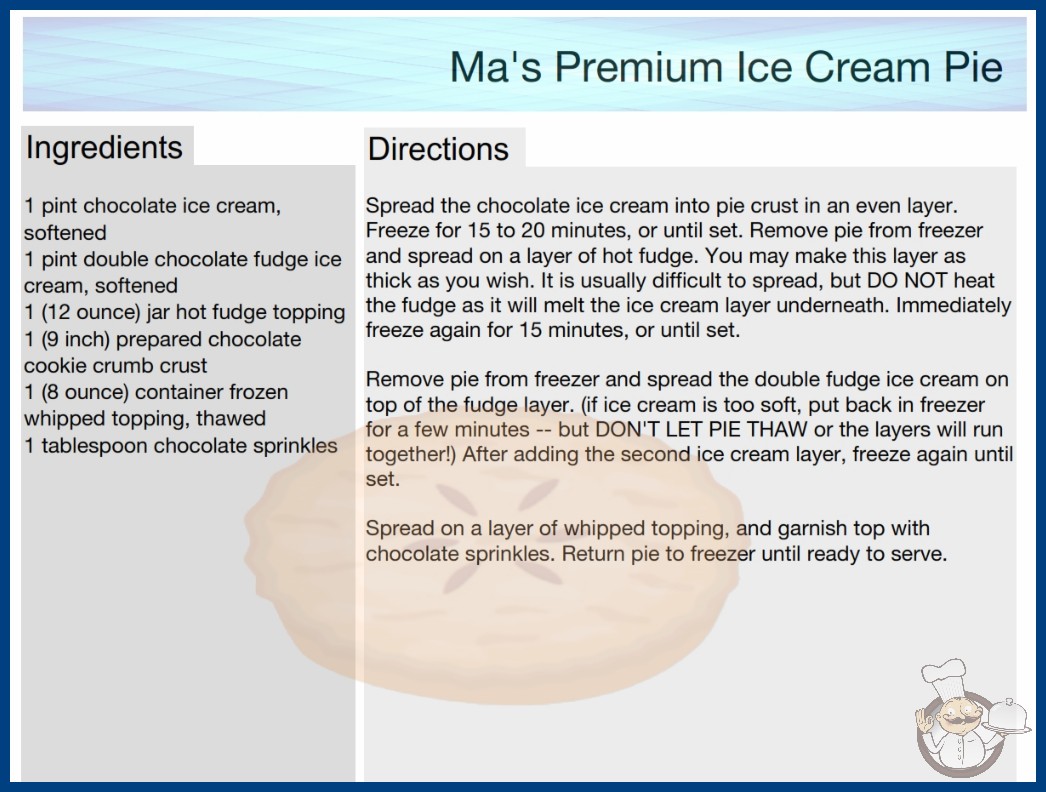 Ma's Premium Ice Cream Pie

Ingredients

1 pint chocolate ice cream, softened
1 pint double chocolate fudge ice cream, softened
1 (12 ounce) jar hot fudge topping
1 (9 inch) prepared chocolate cookie crumb crust
1 (8 ounce) container frozen whipped topping, thawed
1 tablespoon chocolate sprinkles

Directions

Spread the chocolate ice cream into pie crust in an even layer. Freeze for 15 to 20 minutes, or until set. Remove pie from freezer and spread on a layer of hot fudge. You may make this layer as thick as you wish. It is usually difficult to spread, but DO NOT heat the fudge as it will melt the ice cream layer underneath. Immediately freeze again for 15 minutes, or until set.

Remove pie from freezer and spread the double fudge ice cream on top of the fudge layer. (if ice cream is too soft, put back in freezer for a few minutes -- but DON'T LET PIE THAW or the layers will run together!) After adding the second ice cream layer, freeze again until set.

Spread on a layer of whipped topping, and garnish top with chocolate sprinkles. Return pie to freezer until ready to serve.